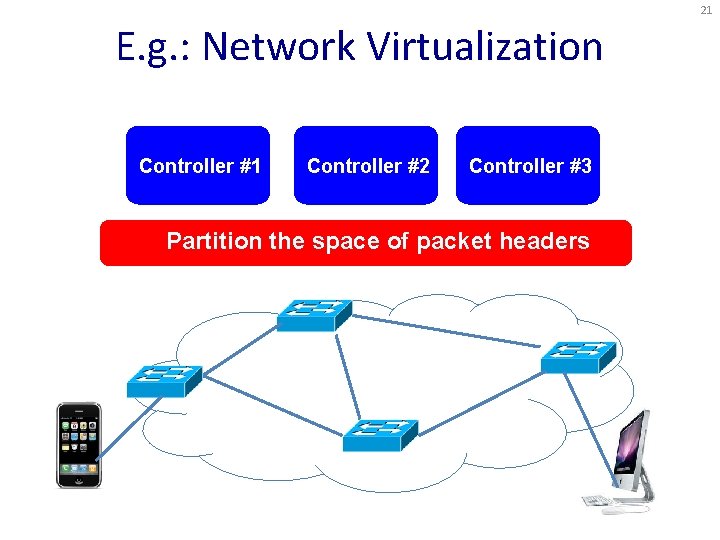 21

E.g.: Network Virtualization

Controller #1

Controller #2

Controller #3

Partition the space of packet headers